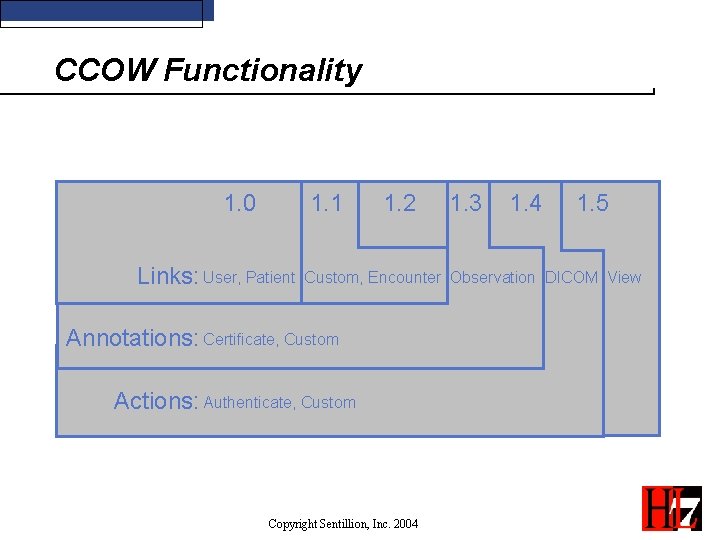 CCOW Functionality

1.0 1.1 1.2 1.3 1.4 1.5

Links: User, Patient Custom, Encounter Observation DICOM View

Annotations: Certificate, Custom

Actions: Authenticate, Custom

Copyright Sentillion, Inc. 2004

HL7